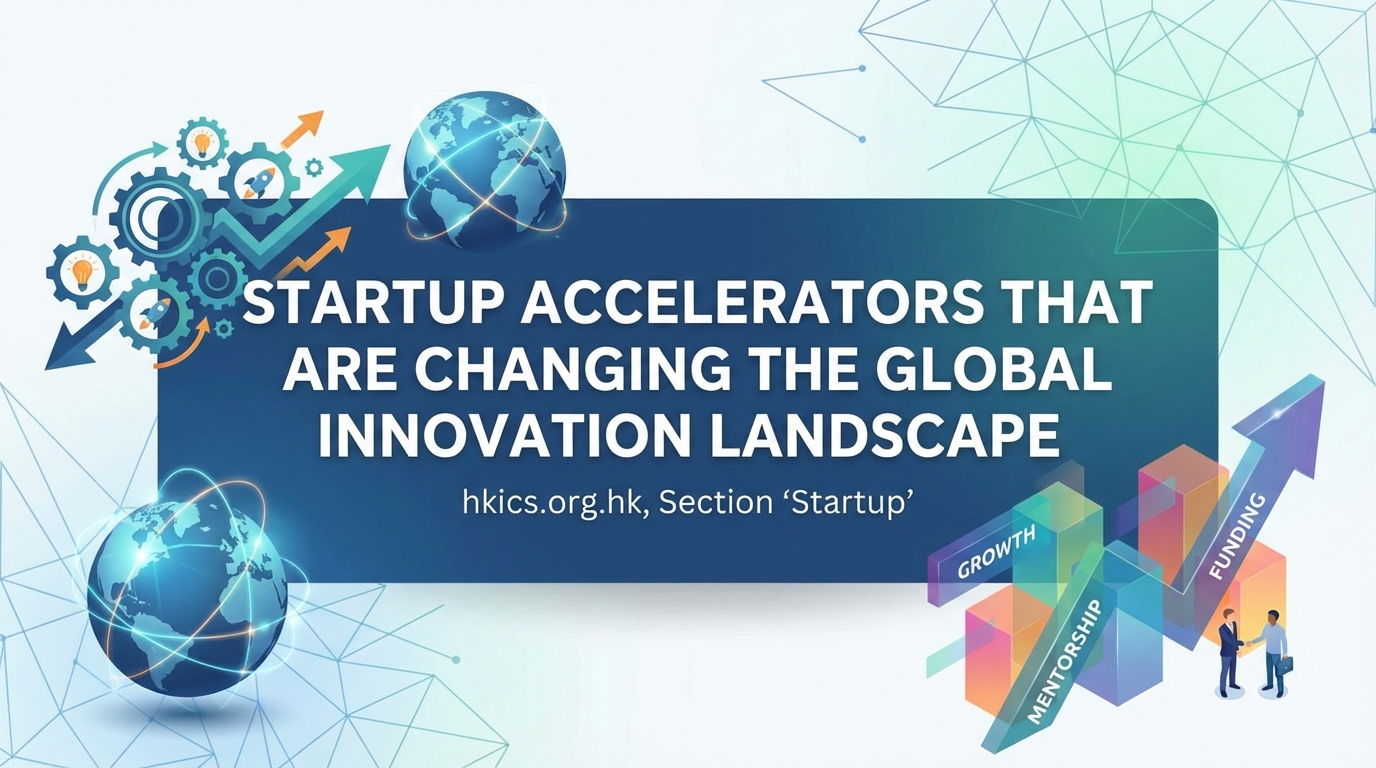 STARTUP ACCELERATORS THAT ARE CHANGING THE GLOBAL INNOVATION LANDSCAPE

hkics.org.hk, Section ‘Startup’

GROWTH

MENTORSHIP

FUNDING